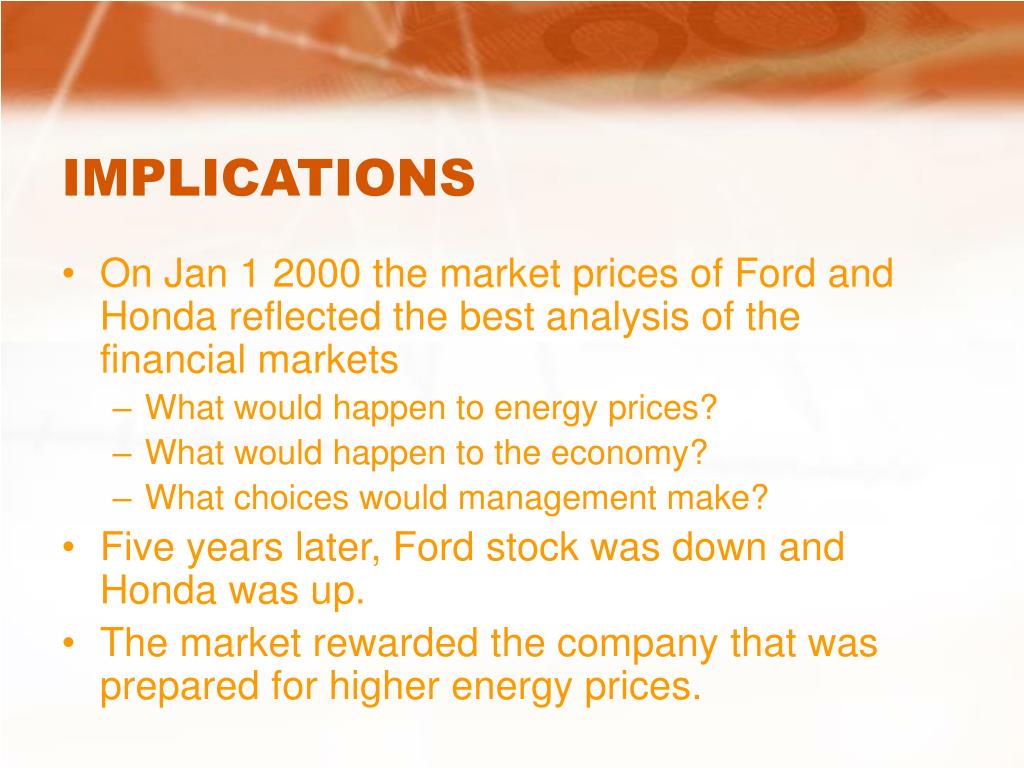 IMPLICATIONS

• On Jan 1 2000 the market prices of Ford and Honda reflected the best analysis of the financial markets
– What would happen to energy prices?
– What would happen to the economy?
– What choices would management make?
• Five years later, Ford stock was down and Honda was up.
• The market rewarded the company that was prepared for higher energy prices.